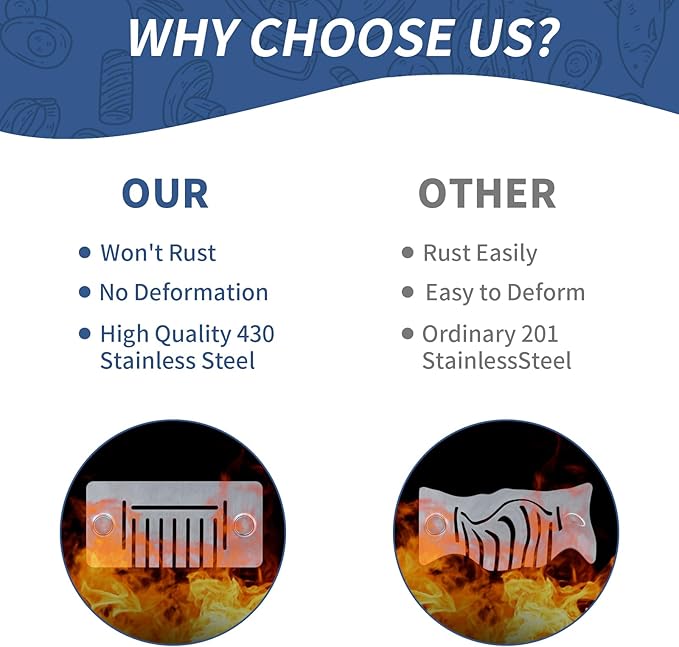 WHY CHOOSE US?

OUR

- Won't Rust
- No Deformation
- High Quality 430 Stainless Steel

OTHER

- Rust Easily
- Easy to Deform
- Ordinary 201 StainlessSteel